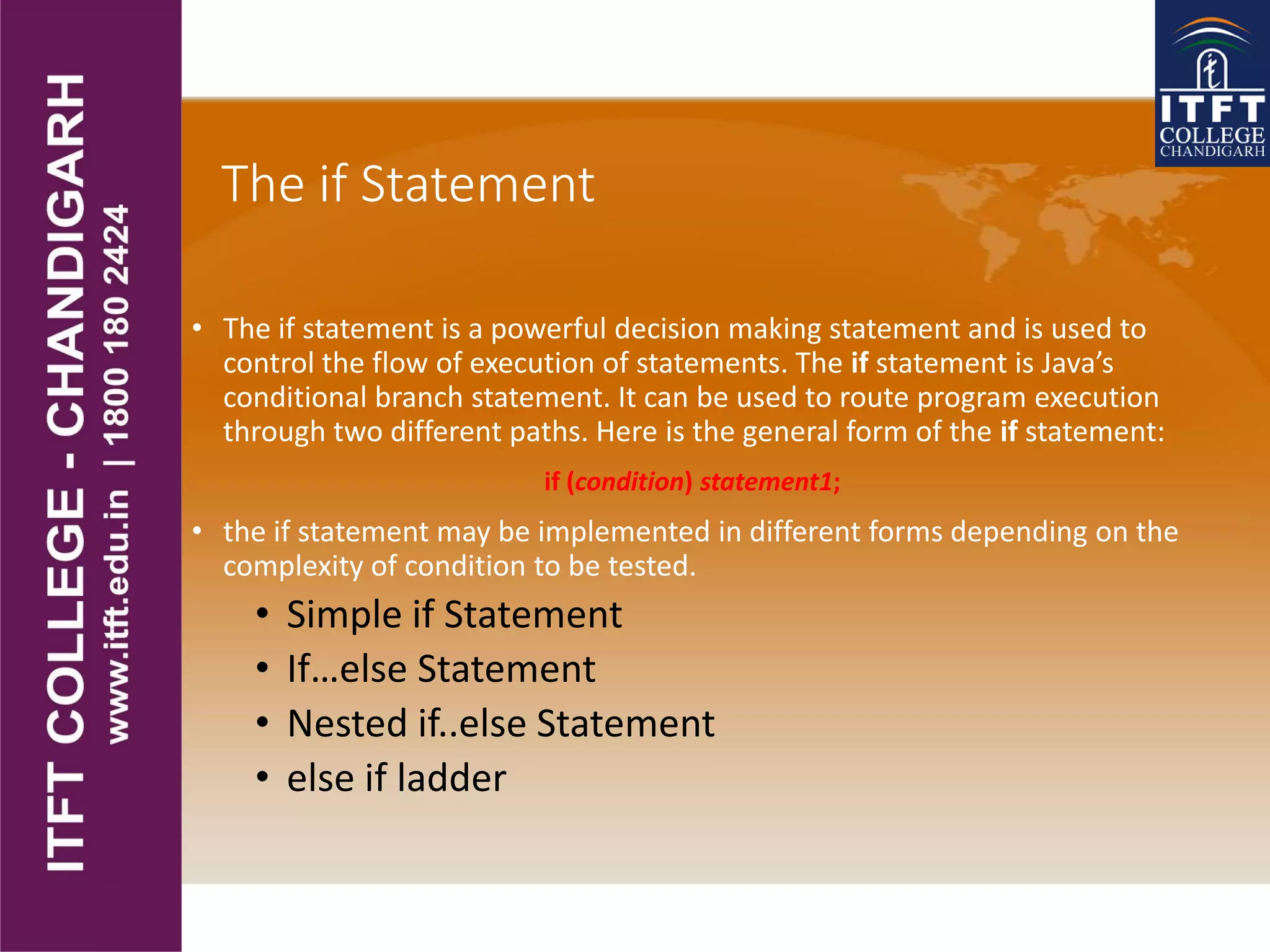 ITFT COLLEGE - CHANDIGARH
www.itft.edu.in | 1800 180 2424

ITFT COLLEGE CHANDIGARH

The if Statement

• The if statement is a powerful decision making statement and is used to control the flow of execution of statements. The if statement is Java's conditional branch statement. It can be used to route program execution through two different paths. Here is the general form of the if statement:

if (condition) statement1;

• the if statement may be implemented in different forms depending on the complexity of condition to be tested.
• Simple if Statement
• If…else Statement
• Nested if..else Statement
• else if ladder